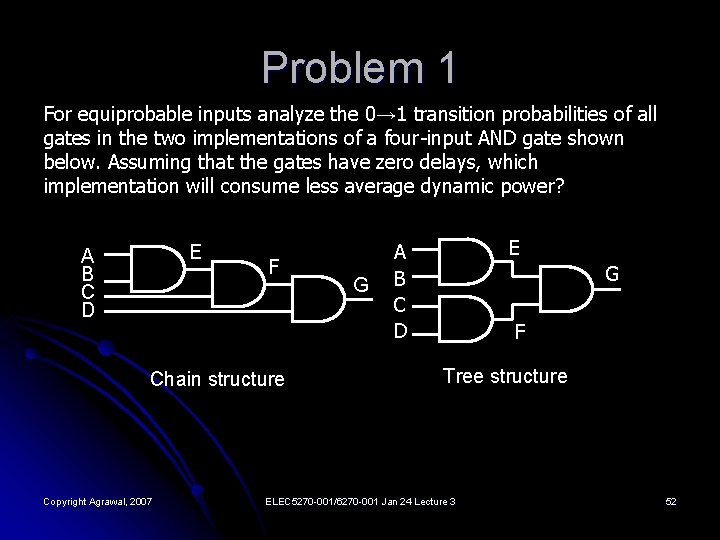 Problem 1

For equiprobable inputs analyze the 0→1 transition probabilities of all gates in the two implementations of a four-input AND gate shown below. Assuming that the gates have zero delays, which implementation will consume less average dynamic power?

A
B
C
D
E
F
G

Chain structure

A
B
C
D
E
F
G

Tree structure

Copyright Agrawal, 2007

ELEC5270-001/6270-001 Jan 24 Lecture 3

52